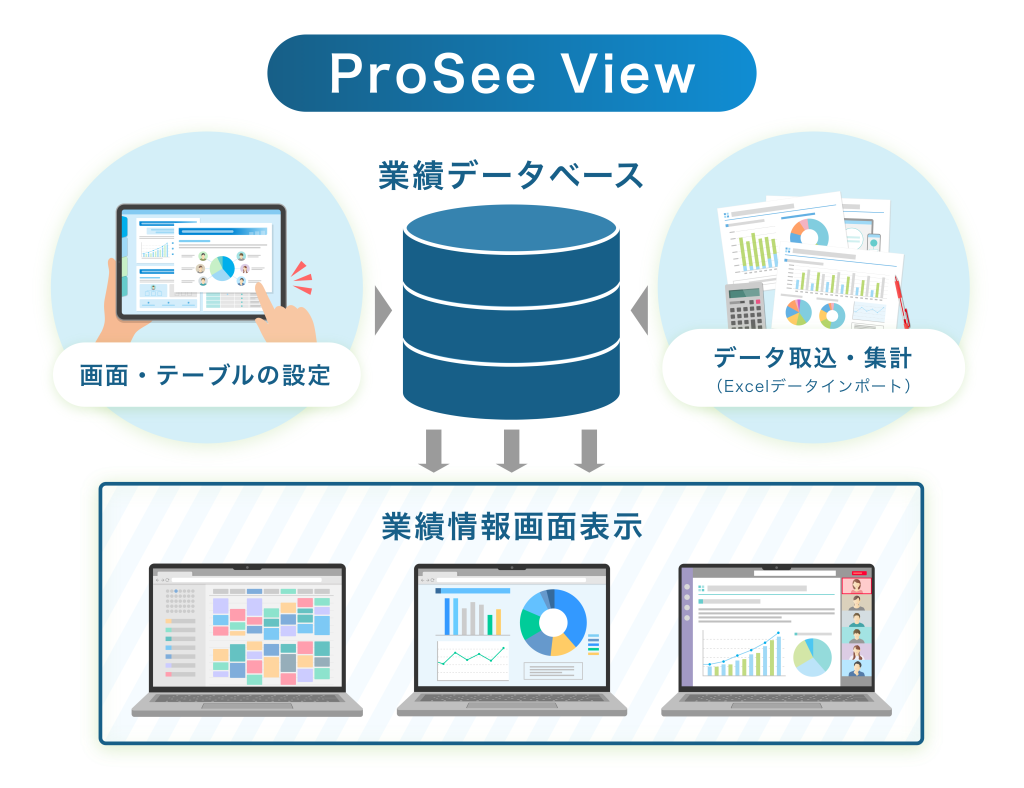 ProSee View

業績データベース

画面・テーブルの設定

データ取込・集計
(Excelデータインポート)

業績情報画面表示